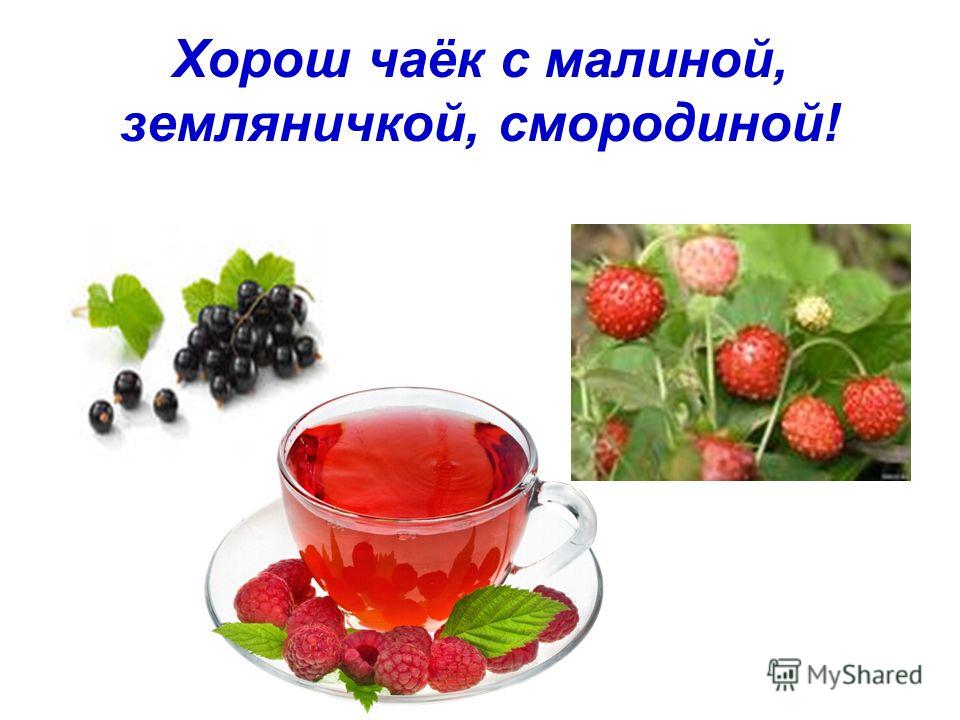 Хорош чаёк с малиной, земляничкой, смородиной!

MyShared